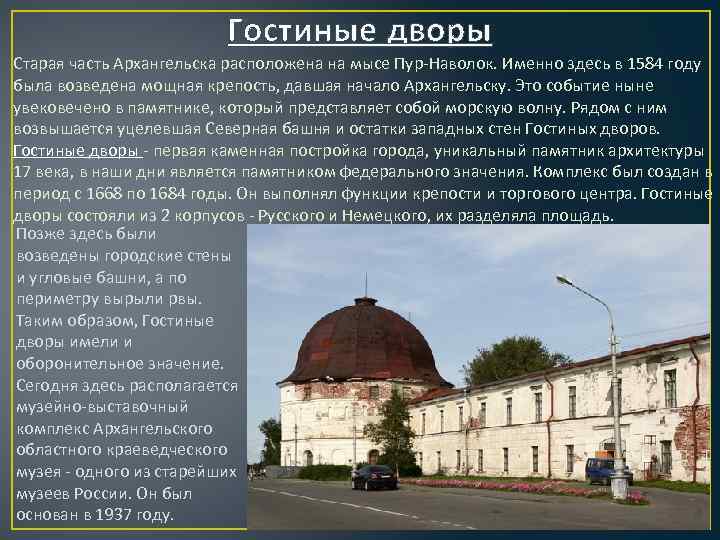 Гостиные дворы

Старая часть Архангельска расположена на мысе Пур-Наволок. Именно здесь в 1584 году была возведена мощная крепость, давшая начало Архангельску. Это событие ныне увековечено в памятнике, который представляет собой морскую волну. Рядом с ним возвышается уцелевшая Северная башня и остатки западных стен Гостиных дворов. Гостиные дворы - первая каменная постройка города, уникальный памятник архитектуры 17 века, в наши дни является памятником федерального значения. Комплекс был создан в период с 1668 по 1684 годы. Он выполнял функции крепости и торгового центра. Гостиные дворы состояли из 2 корпусов - Русского и Немецкого, их разделяла площадь.

Позже здесь были возведены городские стены и угловые башни, а по периметру вырыли рвы. Таким образом, Гостиные дворы имели и оборонительное значение. Сегодня здесь располагается музейно-выставочный комплекс Архангельского областного краеведческого музея - одного из старейших музеев России. Он был основан в 1937 году.